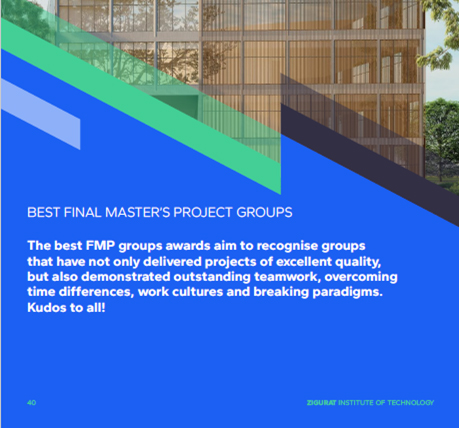 BEST FINAL MASTER'S PROJECT GROUPS

The best FMP groups awards aim to recognise groups that have not only delivered projects of excellent quality, but also demonstrated outstanding teamwork, overcoming time differences, work cultures and breaking paradigms. Kudos to all!

40

ZIGURAT INSTITUTE OF TECHNOLOGY